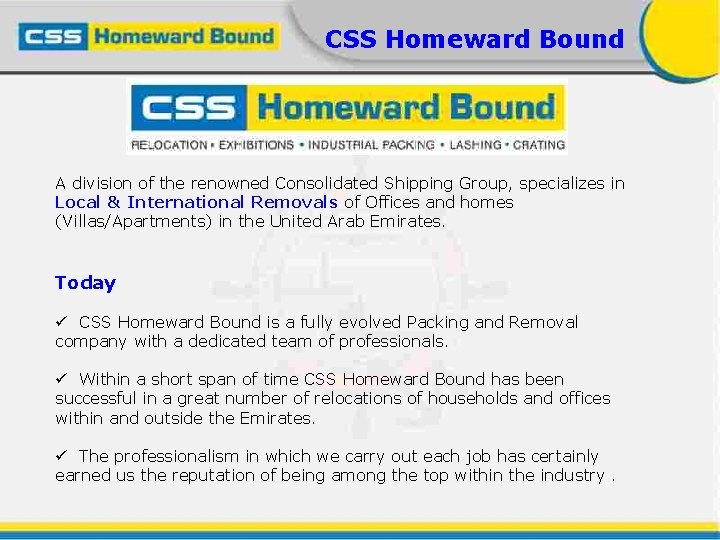 CSS Homeward Bound

CSS Homeward Bound

CSS Homeward Bound

RELOCATION • EXHIBITIONS • INDUSTRIAL PACKING • LASHING • CRATING

A division of the renowned Consolidated Shipping Group, specializes in Local & International Removals of Offices and homes (Villas/Apartments) in the United Arab Emirates.

Today

✓ CSS Homeward Bound is a fully evolved Packing and Removal company with a dedicated team of professionals.

✓ Within a short span of time CSS Homeward Bound has been successful in a great number of relocations of households and offices within and outside the Emirates.

✓ The professionalism in which we carry out each job has certainly earned us the reputation of being among the top within the industry .